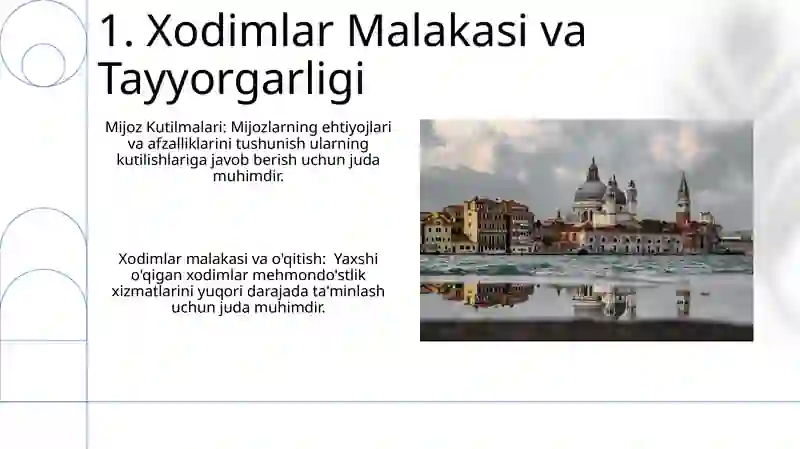 1. Xodimlar Malakasi va Tayyorgarligi

Mijoz Kutilmalari: Mijozlarning ehtiyojlari va afzalliklarini tushunish ularning kutilishlariga javob berish uchun juda muhimdir.

Xodimlar malakasi va o'qitish: Yaxshi o'qigan xodimlar mehmondo'stlik xizmatlarini yuqori darajada ta'minlash uchun juda muhimdir.